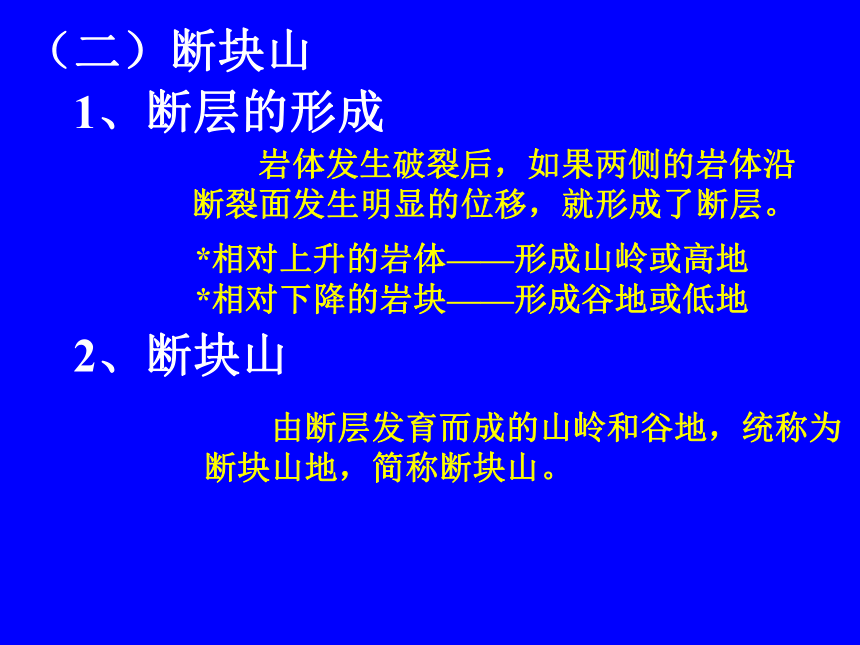 （二）断块山

1、断层的形成

岩体发生破裂后，如果两侧的岩体沿断裂面发生明显的位移，就形成了断层。

*相对上升的岩体——形成山岭或高地
*相对下降的岩块——形成谷地或低地

2、断块山

由断层发育而成的山岭和谷地，统称为断块山地，简称断块山。